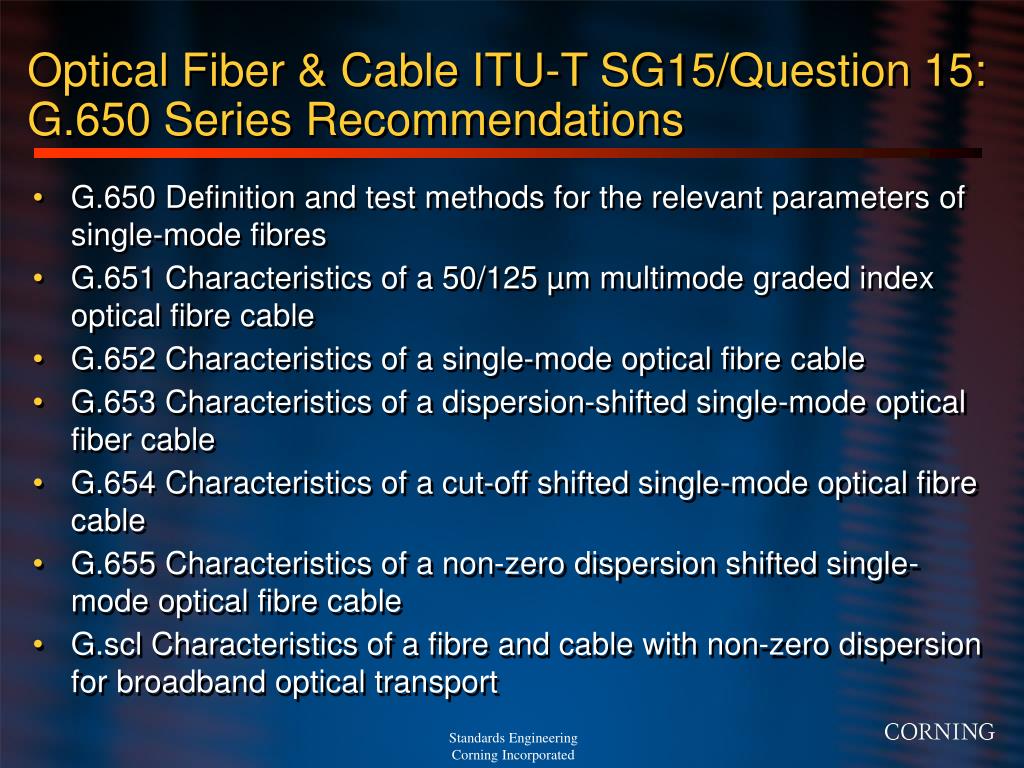 Optical Fiber & Cable ITU-T SG15/Question 15: G.650 Series Recommendations

• G.650 Definition and test methods for the relevant parameters of single-mode fibres
• G.651 Characteristics of a 50/125 µm multimode graded index optical fibre cable
• G.652 Characteristics of a single-mode optical fibre cable
• G.653 Characteristics of a dispersion-shifted single-mode optical fiber cable
• G.654 Characteristics of a cut-off shifted single-mode optical fibre cable
• G.655 Characteristics of a non-zero dispersion shifted single-mode optical fibre cable
• G.scl Characteristics of a fibre and cable with non-zero dispersion for broadband optical transport

Standards Engineering
Corning Incorporated

CORNING